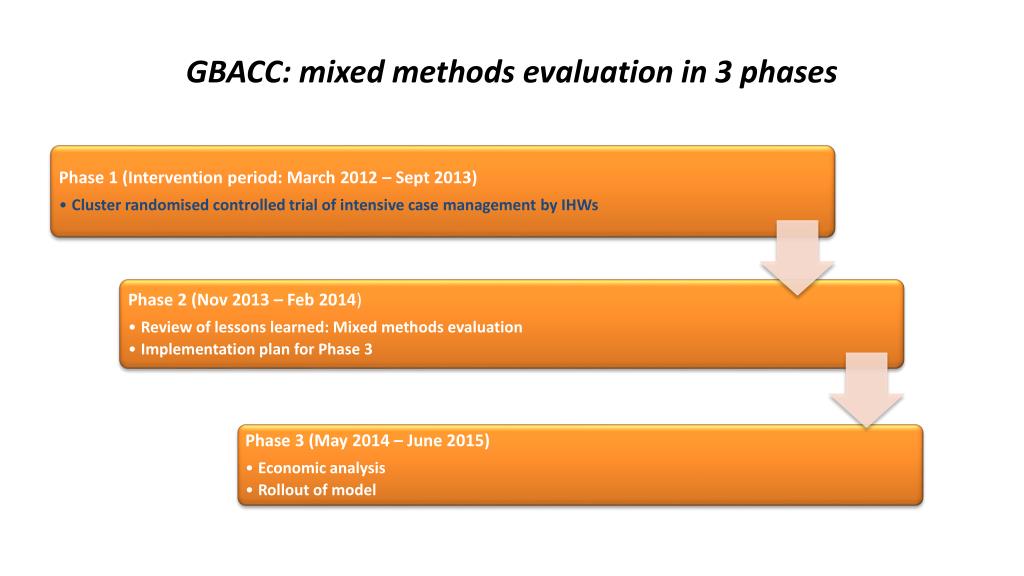 GBACC: mixed methods evaluation in 3 phases

Phase 1 (Intervention period: March 2012 – Sept 2013)

• Cluster randomised controlled trial of intensive case management by IHWs

Phase 2 (Nov 2013 – Feb 2014)

• Review of lessons learned: Mixed methods evaluation
• Implementation plan for Phase 3

Phase 3 (May 2014 – June 2015)

• Economic analysis
• Rollout of model